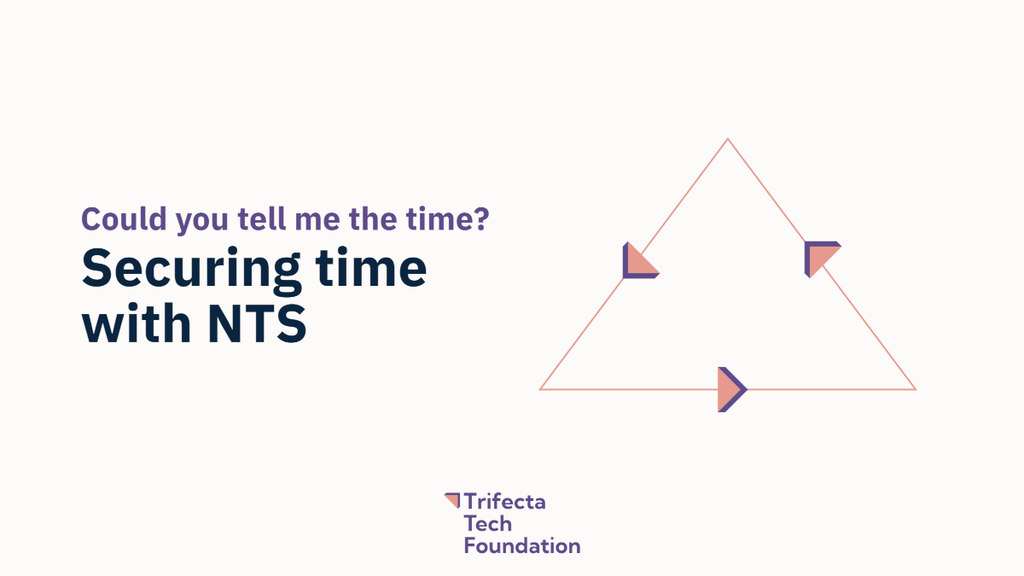 Could you tell me the time?

Securing time with NTS

Trifecta Tech Foundation